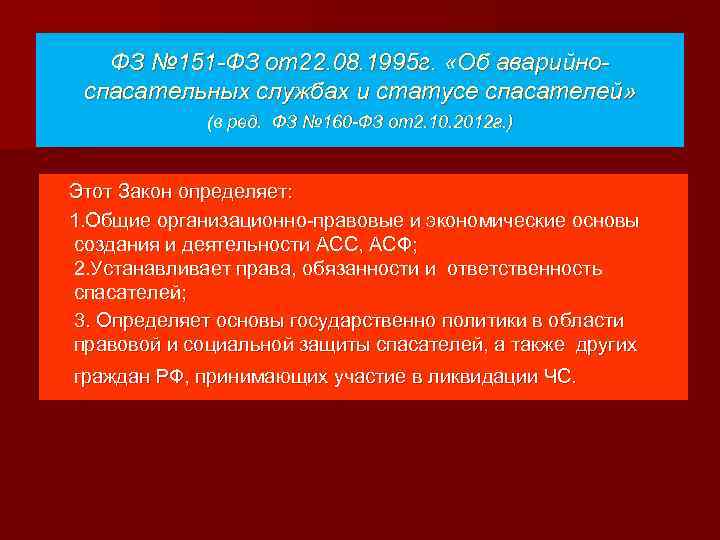 ФЗ №151-ФЗ от22.08.1995г. «Об аварийно-спасательных службах и статусе спасателей»
(в ред. ФЗ №160-ФЗ от2.10.2012г.)

Этот Закон определяет:

1.Общие организационно-правовые и экономические основы создания и деятельности АСС, АСФ;
2.Устанавливает права, обязанности и ответственность спасателей;
3. Определяет основы государственно политики в области правовой и социальной защиты спасателей, а также других граждан РФ, принимающих участие в ликвидации ЧС.